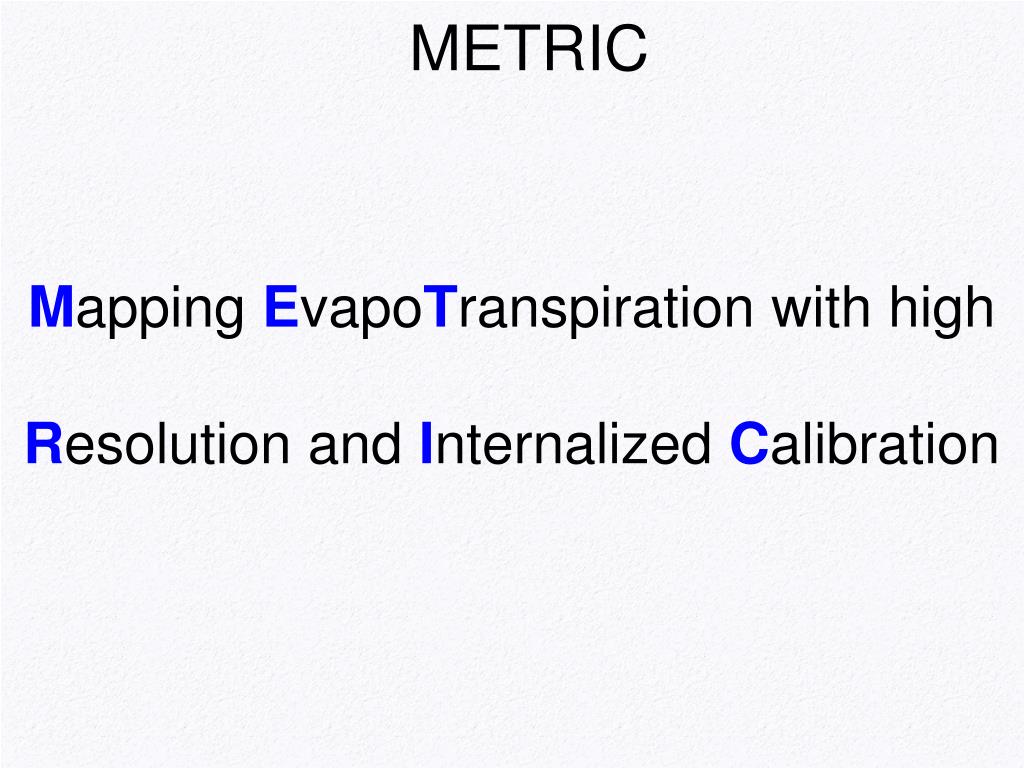 METRIC

Mapping EvapoTranspiration with high

Resolution and Internalized Calibration